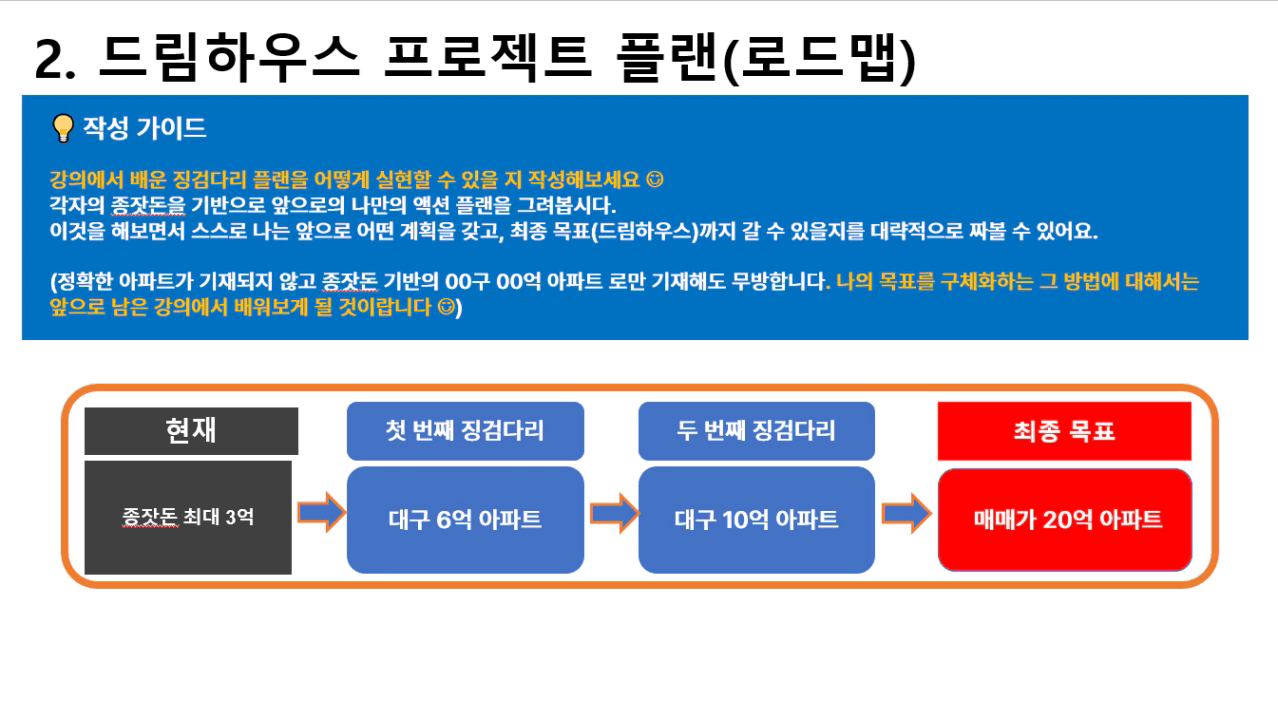 2. 드림하우스 프로젝트 플랜(로드맵)

💡 작성 가이드

강의에서 배운 징검다리 플랜을 어떻게 실현할 수 있을 지 작성해보세요 😊
각자의 종잣돈을 기반으로 앞으로의 나만의 액션 플랜을 그려봅시다.
이것을 해보면서 스스로 나는 앞으로 어떤 계획을 갖고, 최종 목표(드림하우스)까지 갈 수 있을지를 대략적으로 짜볼 수 있어요.

(정확한 아파트가 기재되지 않고 종잣돈 기반의 00구 00억 아파트 로만 기재해도 무방합니다. 나의 목표를 구체화하는 그 방법에 대해서는 앞으로 남은 강의에서 배워보게 될 것이랍니다 😊)

현재

종잣돈 최대 3억

첫 번째 징검다리

대구 6억 아파트

두 번째 징검다리

대구 10억 아파트

최종 목표

매매가 20억 아파트